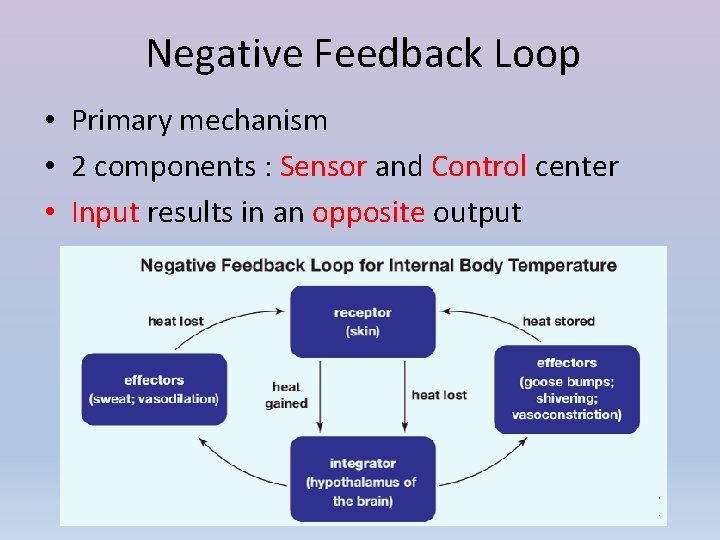 Negative Feedback Loop

• Primary mechanism
• 2 components : Sensor and Control center
• Input results in an opposite output

Negative Feedback Loop for Internal Body Temperature

heat lost

receptor
(skin)

heat stored

effectors
(sweat; vasodilation)

heat gained

heat lost

effectors
(goose bumps; shivering; vasoconstriction)

integrator
(hypothalamus of the brain)